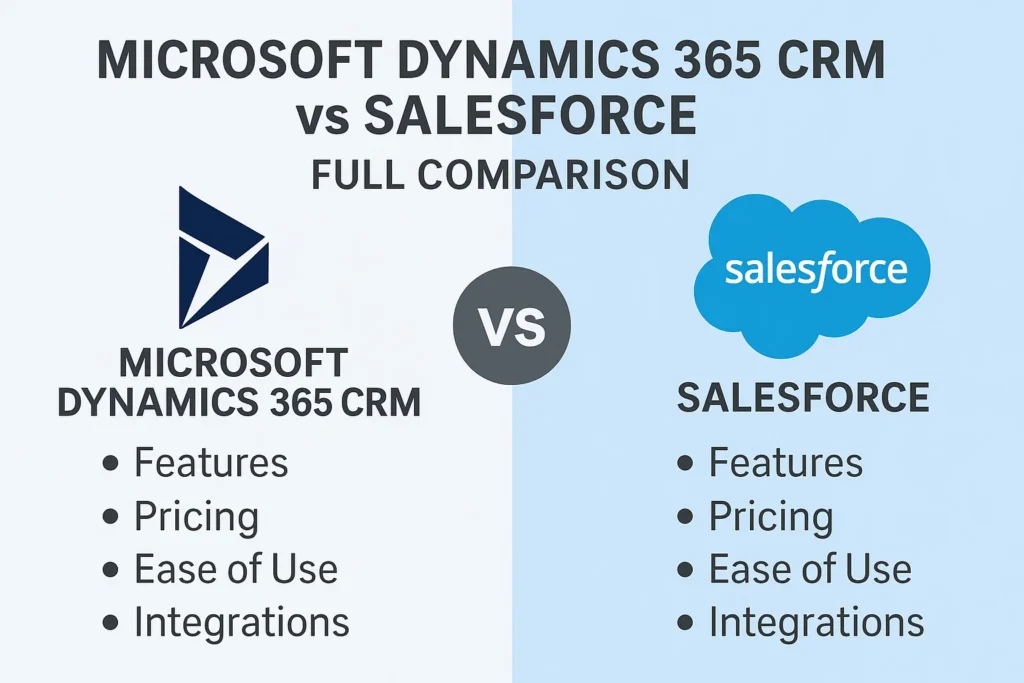 MICROSOFT DYNAMICS 365 CRM vs SALESFORCE
FULL COMPARISON

MICROSOFT DYNAMICS 365 CRM
• Features
• Pricing
• Ease of Use
• Integrations

VS

salesforce

SALESFORCE
• Features
• Pricing
• Ease of Use
• Integrations